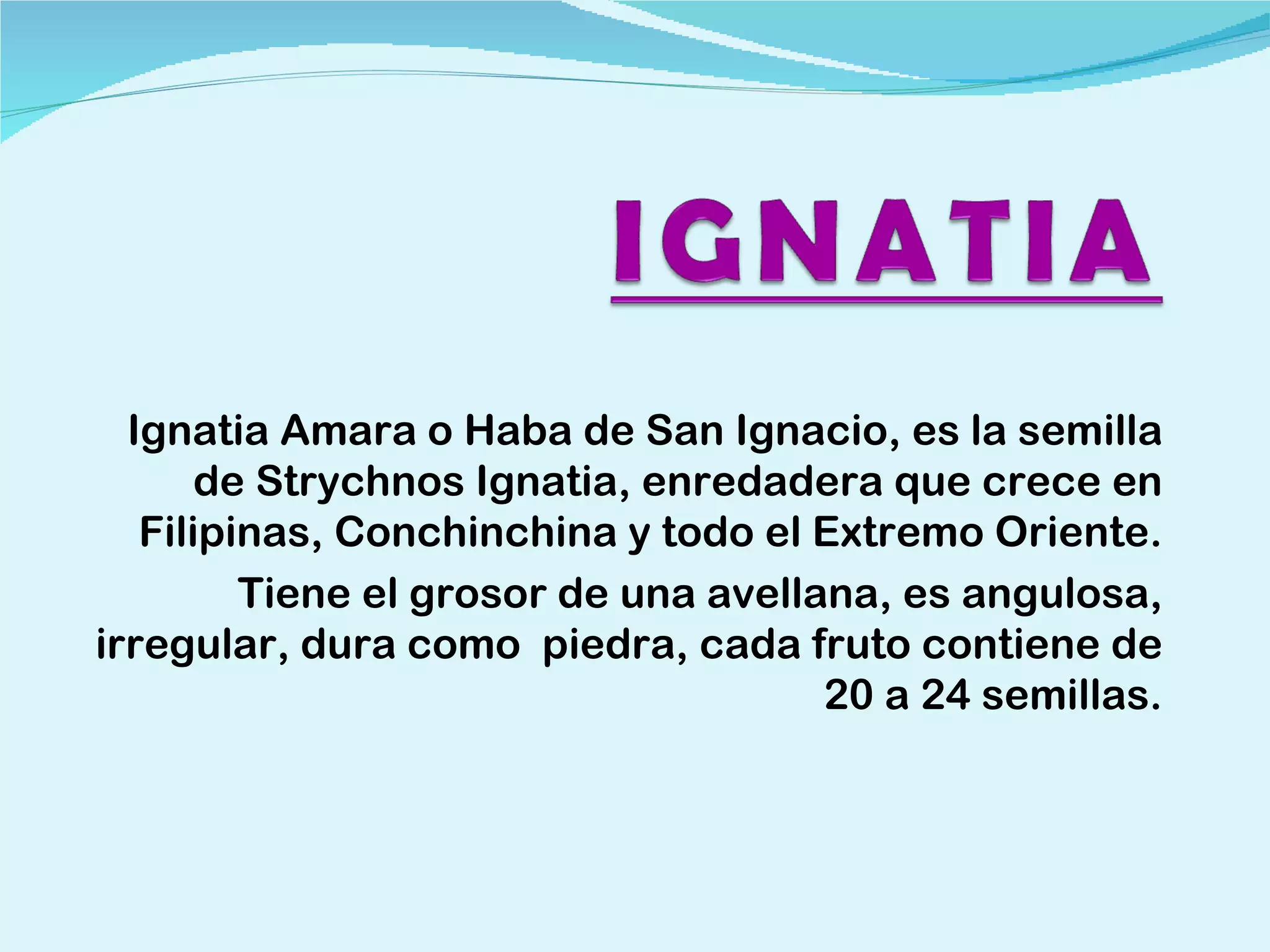 IGNATIA

Ignatia Amara o Haba de San Ignacio, es la semilla de Strychnos Ignatia, enredadera que crece en Filipinas, Conchinchina y todo el Extremo Oriente.

Tiene el grosor de una avellana, es angulosa, irregular, dura como  piedra, cada fruto contiene de 20 a 24 semillas.